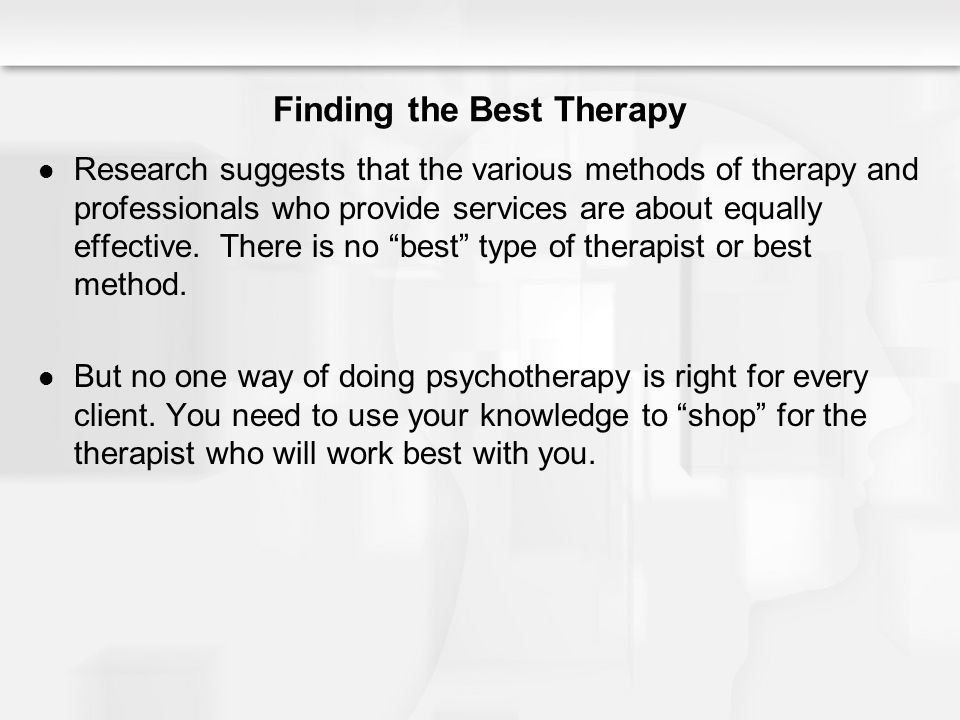 Finding the Best Therapy

● Research suggests that the various methods of therapy and professionals who provide services are about equally effective. There is no “best” type of therapist or best method.

● But no one way of doing psychotherapy is right for every client. You need to use your knowledge to “shop” for the therapist who will work best with you.